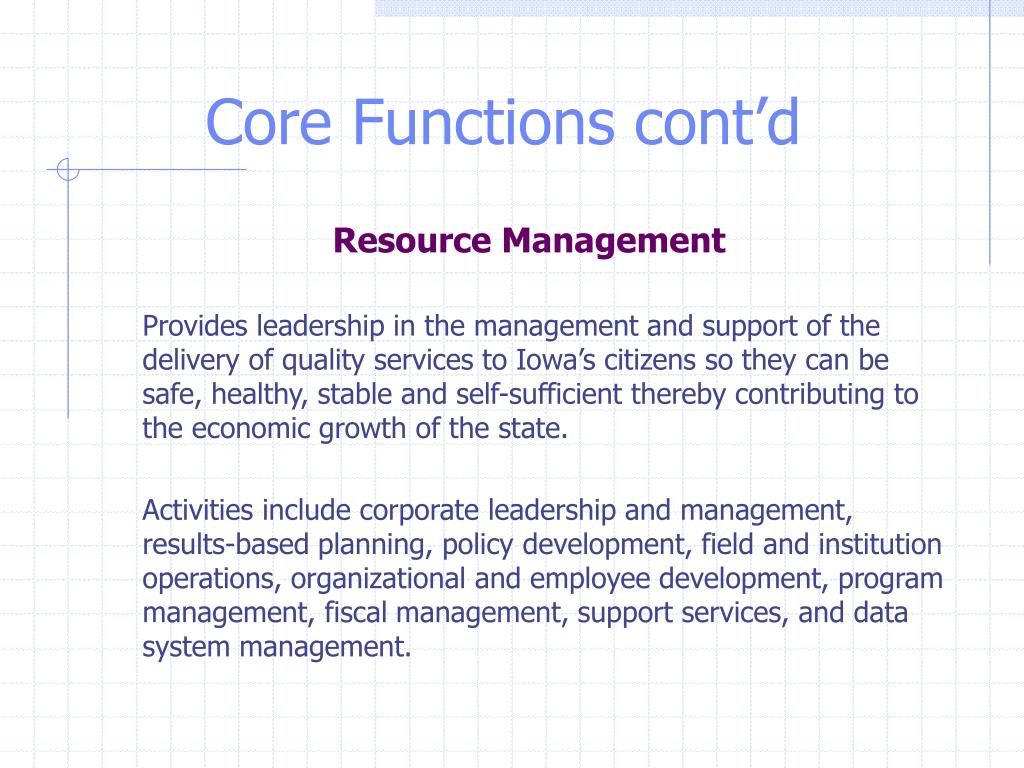 Core Functions cont’d

Resource Management

Provides leadership in the management and support of the delivery of quality services to Iowa’s citizens so they can be safe, healthy, stable and self-sufficient thereby contributing to the economic growth of the state.

Activities include corporate leadership and management, results-based planning, policy development, field and institution operations, organizational and employee development, program management, fiscal management, support services, and data system management.